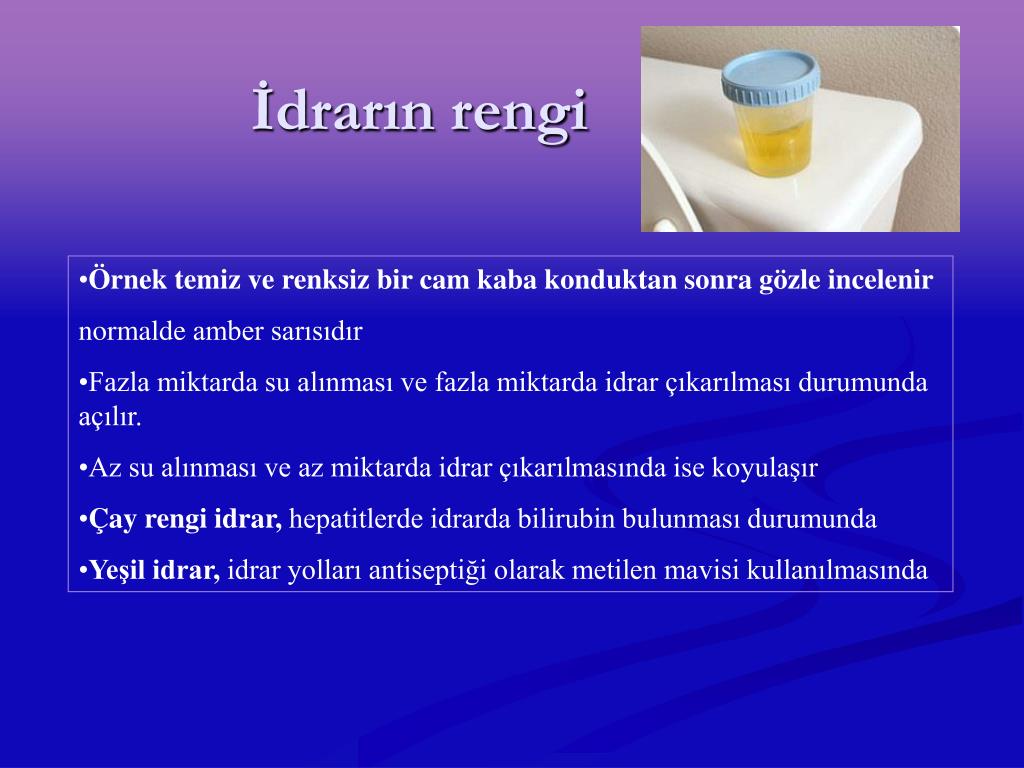 İdrarın rengi

•Örnek temiz ve renksiz bir cam kaba konduktan sonra gözle incelenir

normalde amber sarısıdır

•Fazla miktarda su alınması ve fazla miktarda idrar çıkarılması durumunda açılır.

•Az su alınması ve az miktarda idrar çıkarılmasında ise koyulaşır

•Çay rengi idrar, hepatitlerde idrarda bilirubin bulunması durumunda

•Yeşil idrar, idrar yolları antiseptiği olarak metilen mavisi kullanılmasında